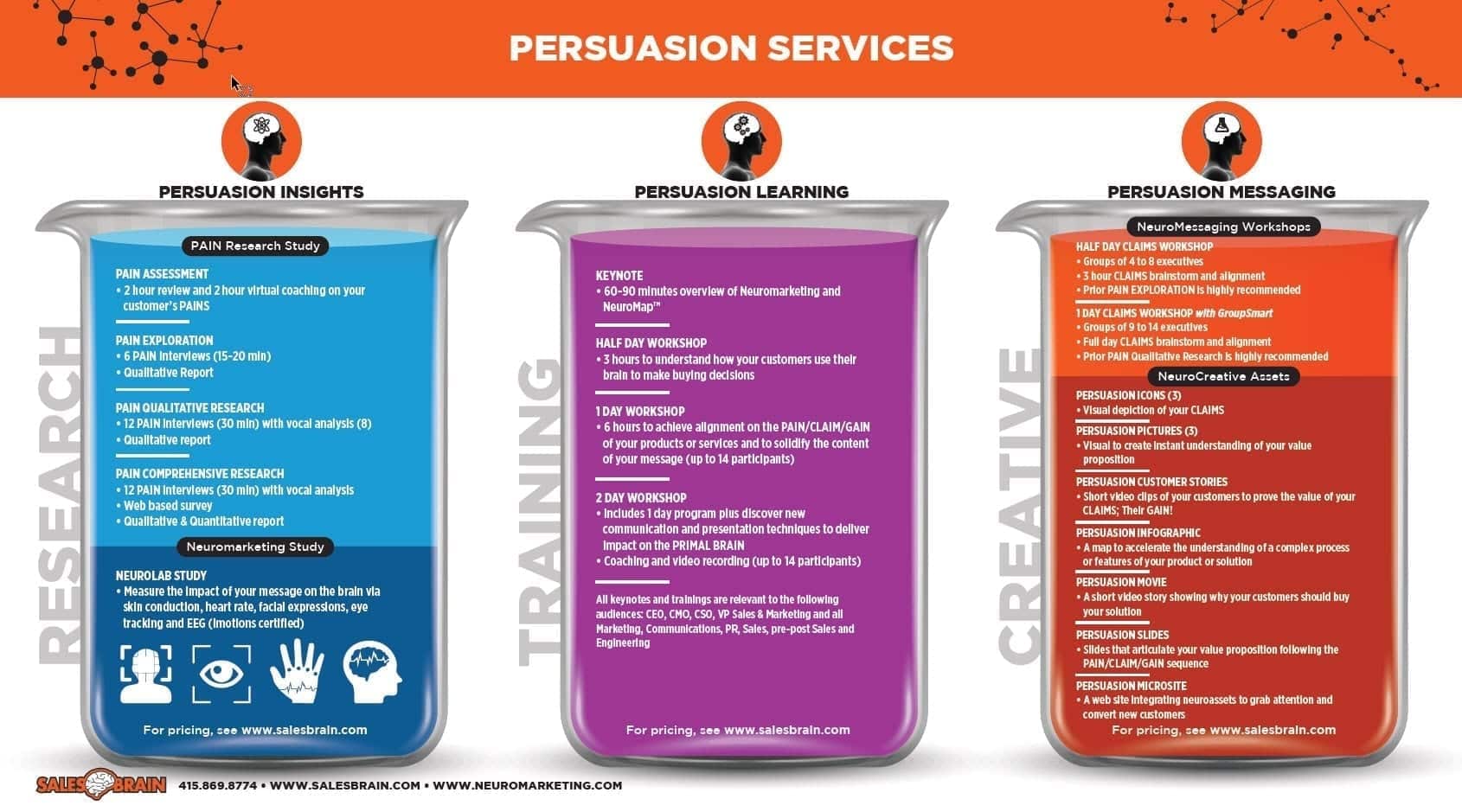 PERSUASION SERVICES

PERSUASION INSIGHTS

RESEARCH

PAIN Research Study

PAIN ASSESSMENT
• 2 hour review and 2 hour virtual coaching on your customer's PAINS

PAIN EXPLORATION
• 6 PAIN interviews (15-20 min)
• Qualitative Report

PAIN QUALITATIVE RESEARCH
• 12 PAIN interviews (30 min) with vocal analysis (8)
• Qualitative report

PAIN COMPREHENSIVE RESEARCH
• 12 PAIN interviews (30 min) with vocal analysis
• Web based survey
• Qualitative & Quantitative report

Neuromarketing Study

NEUROLAB STUDY
• Measure the impact of your message on the brain via skin conduction, heart rate, facial expressions, eye tracking and EEG (Imotions certified)

For pricing, see www.salesbrain.com

PERSUASION LEARNING

TRAINING

KEYNOTE
• 60-90 minutes overview of Neuromarketing and NeuroMap™

HALF DAY WORKSHOP
• 3 hours to understand how your customers use their brain to make buying decisions

1 DAY WORKSHOP
• 6 hours to achieve alignment on the PAIN/CLAIM/GAIN of your products or services and to solidify the content of your message (up to 14 participants)

2 DAY WORKSHOP
• Includes 1 day program plus discover new communication and presentation techniques to deliver impact on the PRIMAL BRAIN
• Coaching and video recording (up to 14 participants)

All keynotes and trainings are relevant to the following audiences: CEO, CMO, CSO, VP Sales & Marketing and all Marketing, Communications, PR, Sales, pre-post Sales and Engineering

For pricing, see www.salesbrain.com

PERSUASION MESSAGING

CREATIVE

NeuroMessaging Workshops

HALF DAY CLAIMS WORKSHOP
• Groups of 4 to 8 executives
• 3 hour CLAIMS brainstorm and alignment
• Prior PAIN EXPLORATION is highly recommended

1 DAY CLAIMS WORKSHOP with GroupSmart
• Groups of 9 to 14 executives
• Full day CLAIMS brainstorm and alignment
• Prior PAIN Qualitative Research is highly recommended

NeuroCreative Assets

PERSUASION ICONS (3)
• Visual depiction of your CLAIMS

PERSUASION PICTURES (3)
• Visual to create instant understanding of your value proposition

PERSUASION CUSTOMER STORIES
• Short video clips of your customers to prove the value of your CLAIMS; Their GAIN!

PERSUASION INFOGRAPHIC
• A map to accelerate the understanding of a complex process or features of your product or solution

PERSUASION MOVIE
• A short video story showing why your customers should buy your solution

PERSUASION SLIDES
• Slides that articulate your value proposition following the PAIN/CLAIM/GAIN sequence

PERSUASION MICROSITE
• A web site integrating neuroassets to grab attention and convert new customers

For pricing, see www.salesbrain.com

SALES BRAIN 415.869.8774 • WWW.SALESBRAIN.COM • WWW.NEUROMARKETING.COM